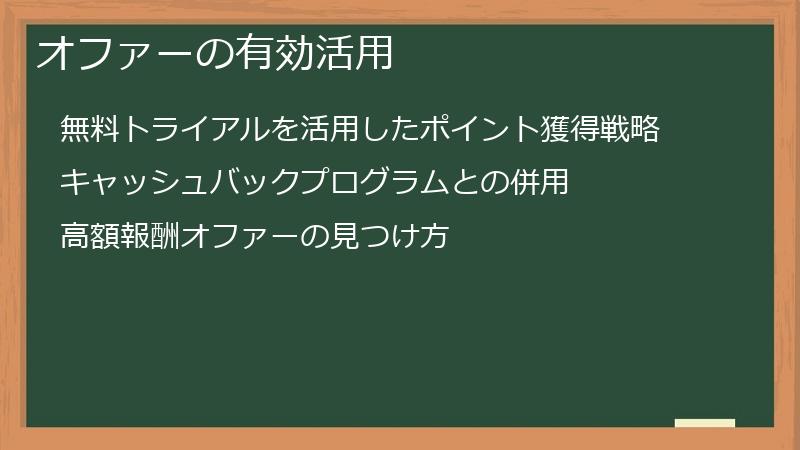 オファーの有効活用

無料トライアルを活用したポイント獲得戦略

キャッシュバックプログラムとの併用

高額報酬オファーの見つけ方